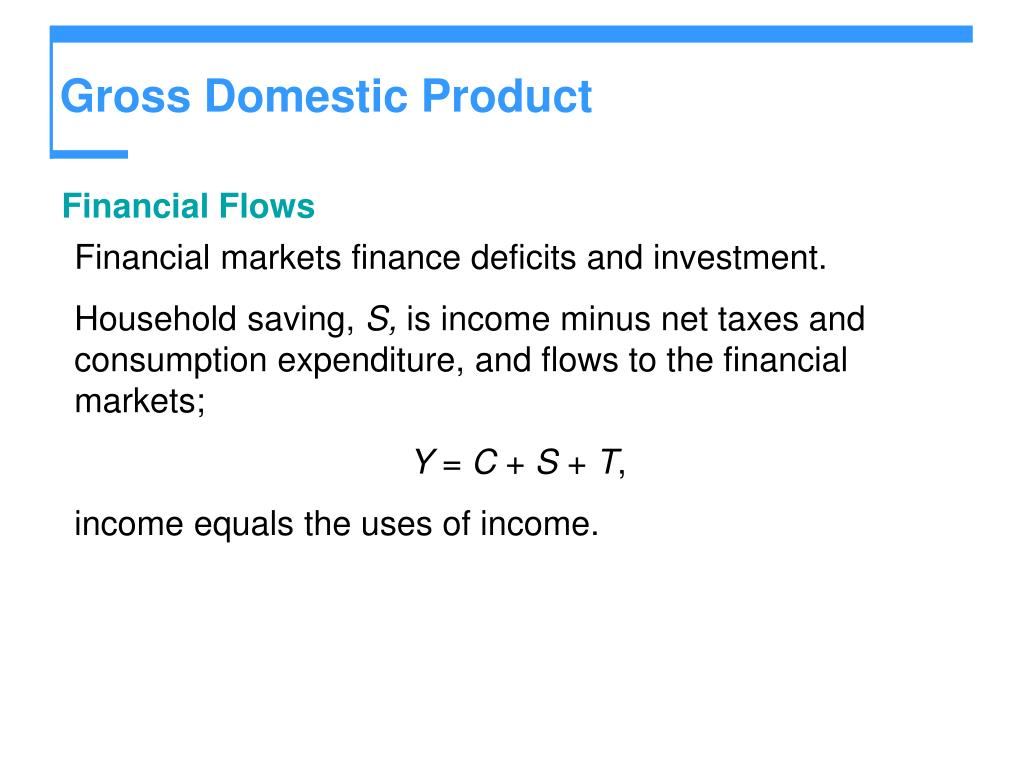 Gross Domestic Product

Financial Flows

Financial markets finance deficits and investment.

Household saving, $S$, is income minus net taxes and consumption expenditure, and flows to the financial markets;

$Y = C + S + T$,

income equals the uses of income.